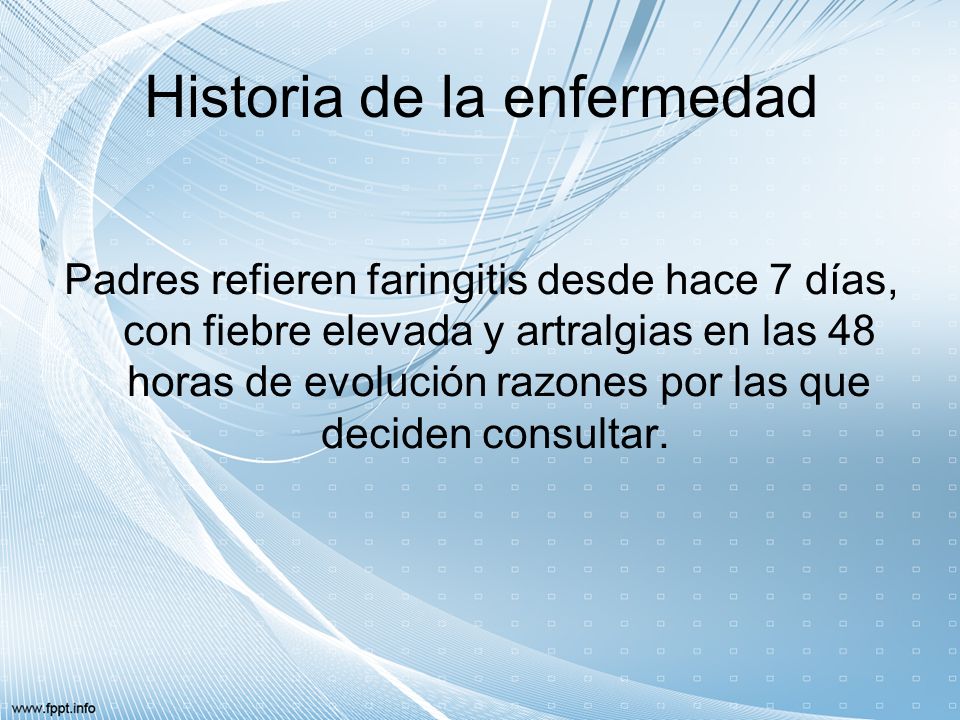 Historia de la enfermedad

Padres refieren faringitis desde hace 7 días, con fiebre elevada y artralgias en las 48 horas de evolución razones por las que deciden consultar.

www.fppt.info